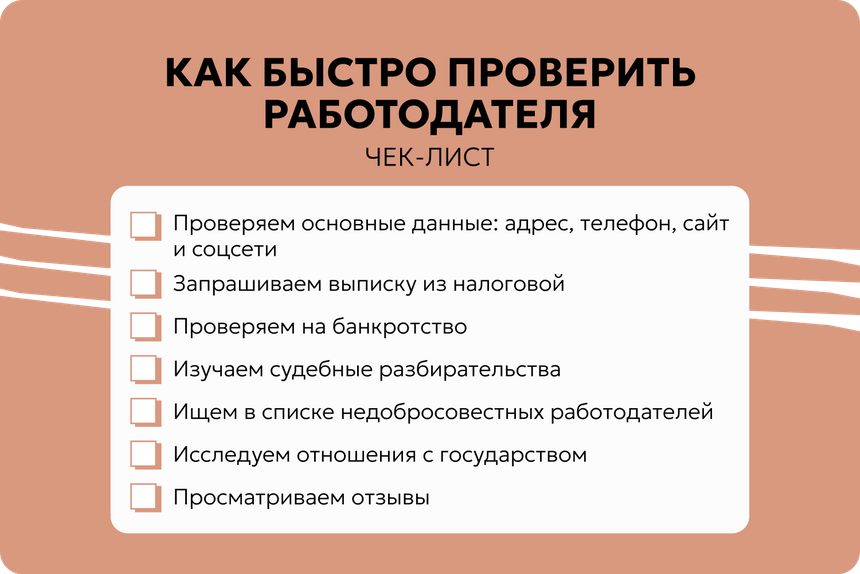 КАК БЫСТРО ПРОВЕРИТЬ РАБОТОДАТЕЛЯ
ЧЕК-ЛИСТ

Проверяем основные данные: адрес, телефон, сайт и соцсети

Запрашиваем выписку из налоговой

Проверяем на банкротство

Изучаем судебные разбирательства

Ищем в списке недобросовестных работодателей

Исследуем отношения с государством

Просматриваем отзывы